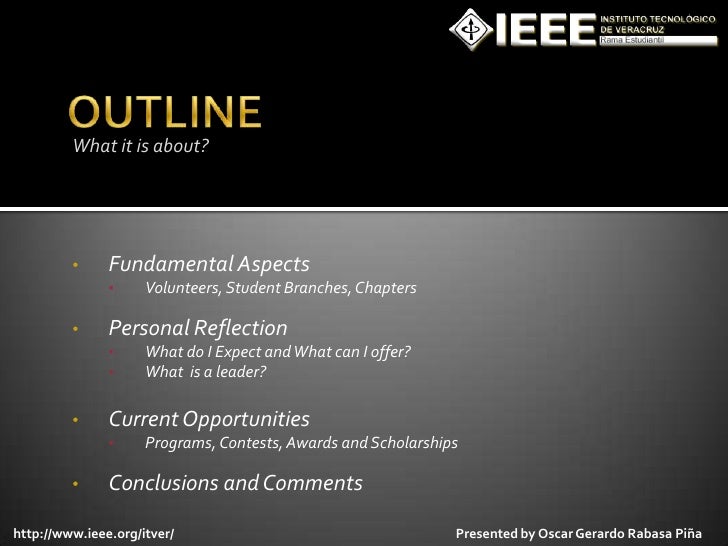 IEEE INSTITUTO TECNOLÓGICO DE VERACRUZ Rama Estudiantil

OUTLINE
What it is about?

• Fundamental Aspects
  • Volunteers, Student Branches, Chapters
• Personal Reflection
  • What do I Expect and What can I offer?
  • What is a leader?
• Current Opportunities
  • Programs, Contests, Awards and Scholarships
• Conclusions and Comments

http://www.ieee.org/itver/

Presented by Oscar Gerardo Rabasa Piña